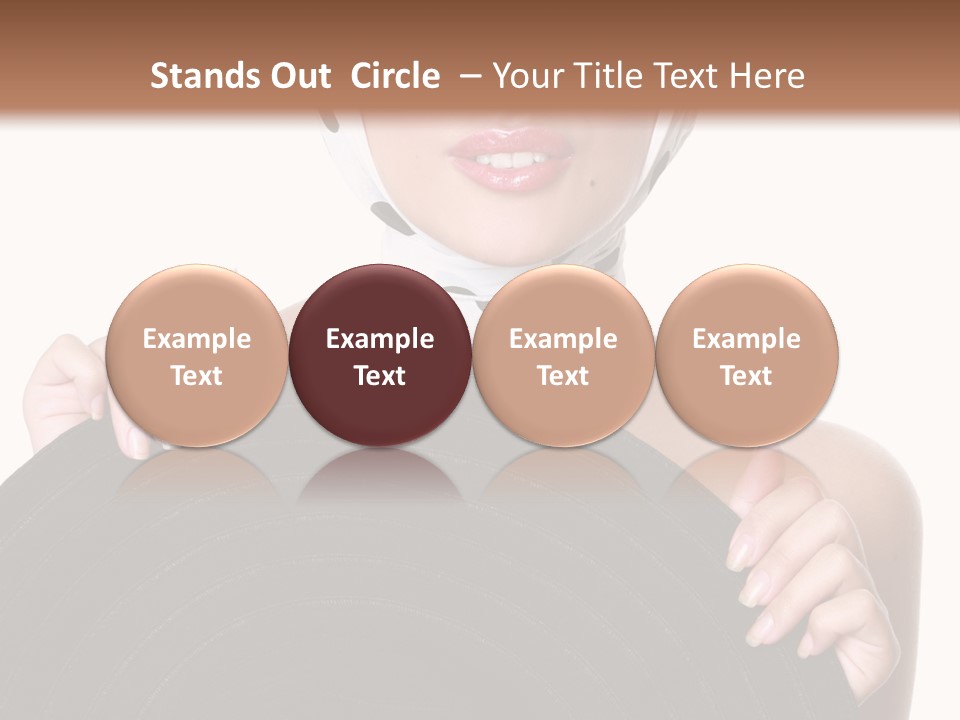 Stands Out Circle – Your Title Text Here

Example Text

Example Text

Example Text

Example Text